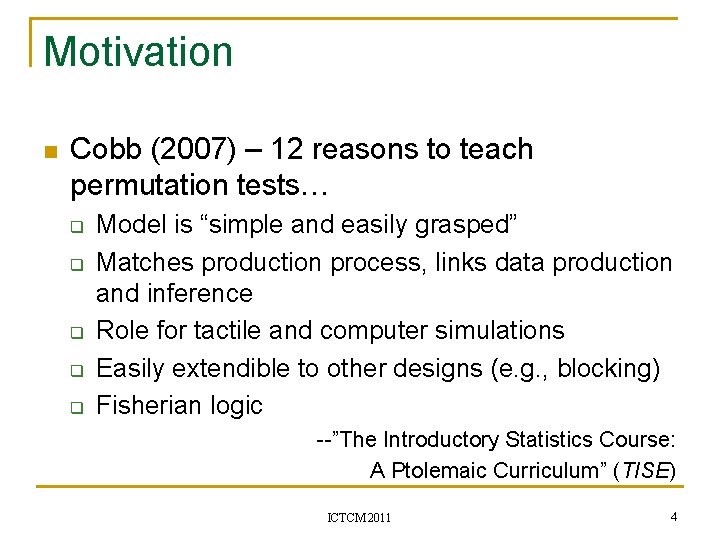 Motivation

Cobb (2007) – 12 reasons to teach permutation tests…

Model is “simple and easily grasped”

Matches production process, links data production and inference

Role for tactile and computer simulations

Easily extendible to other designs (e.g., blocking)

Fisherian logic

--”The Introductory Statistics Course: A Ptolemaic Curriculum” (TISE)

ICTCM 2011

4